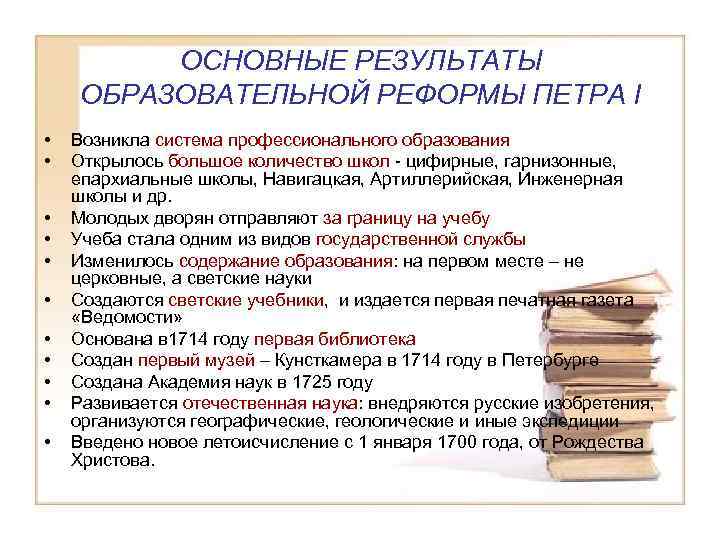 ОСНОВНЫЕ РЕЗУЛЬТАТЫ ОБРАЗОВАТЕЛЬНОЙ РЕФОРМЫ ПЕТРА I

• Возникла система профессионального образования
• Открылось большое количество школ - цифирные, гарнизонные, епархиальные школы, Навигацкая, Артиллерийская, Инженерная школы и др.
• Молодых дворян отправляют за границу на учебу
• Учеба стала одним из видов государственной службы
• Изменилось содержание образования: на первом месте – не церковные, а светские науки
• Создаются светские учебники, и издается первая печатная газета «Ведомости»
• Основана в1714 году первая библиотека
• Создан первый музей – Кунсткамера в 1714 году в Петербурге
• Создана Академия наук в 1725 году
• Развивается отечественная наука: внедряются русские изобретения, организуются географические, геологические и иные экспедиции
• Введено новое летоисчисление с 1 января 1700 года, от Рождества Христова.